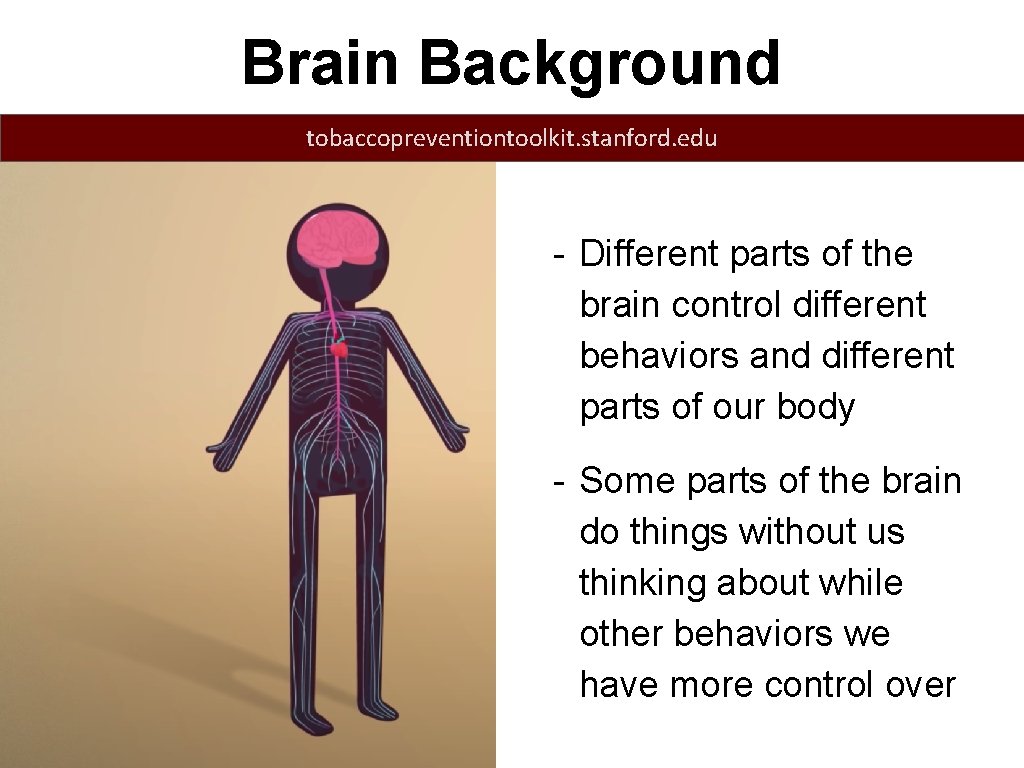 Brain Background

tobaccopreventiontoolkit.stanford.edu

- Different parts of the brain control different behaviors and different parts of our body

- Some parts of the brain do things without us thinking about while other behaviors we have more control over